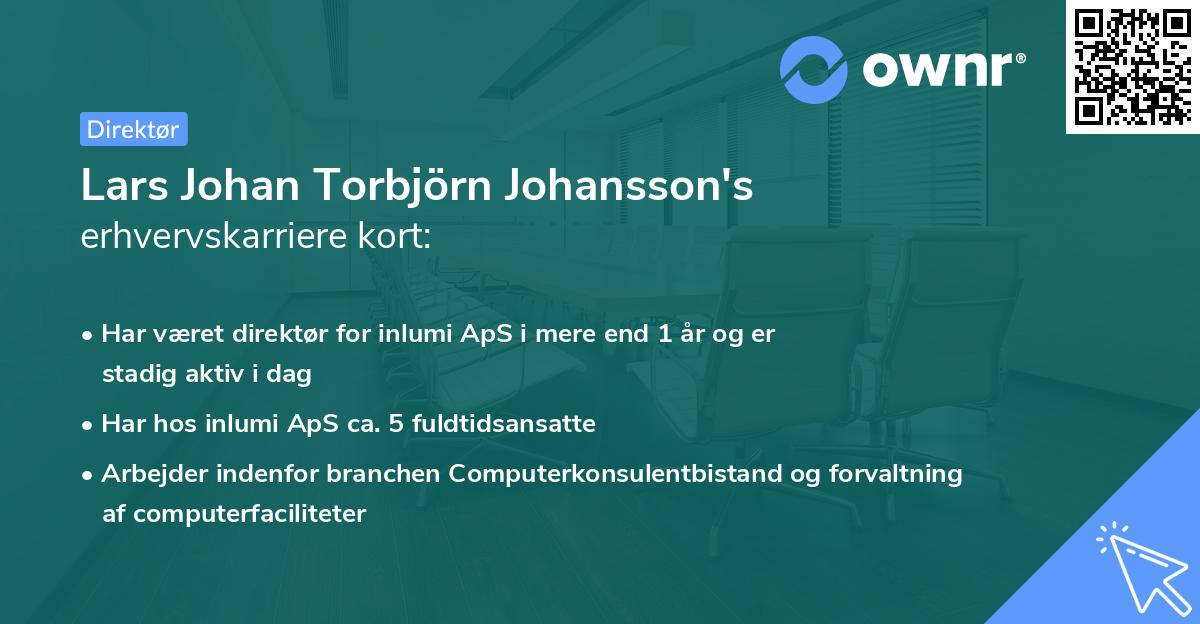 ownr®

Direktør

Lars Johan Torbjörn Johansson's
erhvervskarriere kort:

• Har været direktør for inlumi ApS i mere end 1 år og er stadig aktiv i dag
• Har hos inlumi ApS ca. 5 fuldtidsansatte
• Arbejder indenfor branchen Computerkonsulentbistand og forvaltning af computerfaciliteter